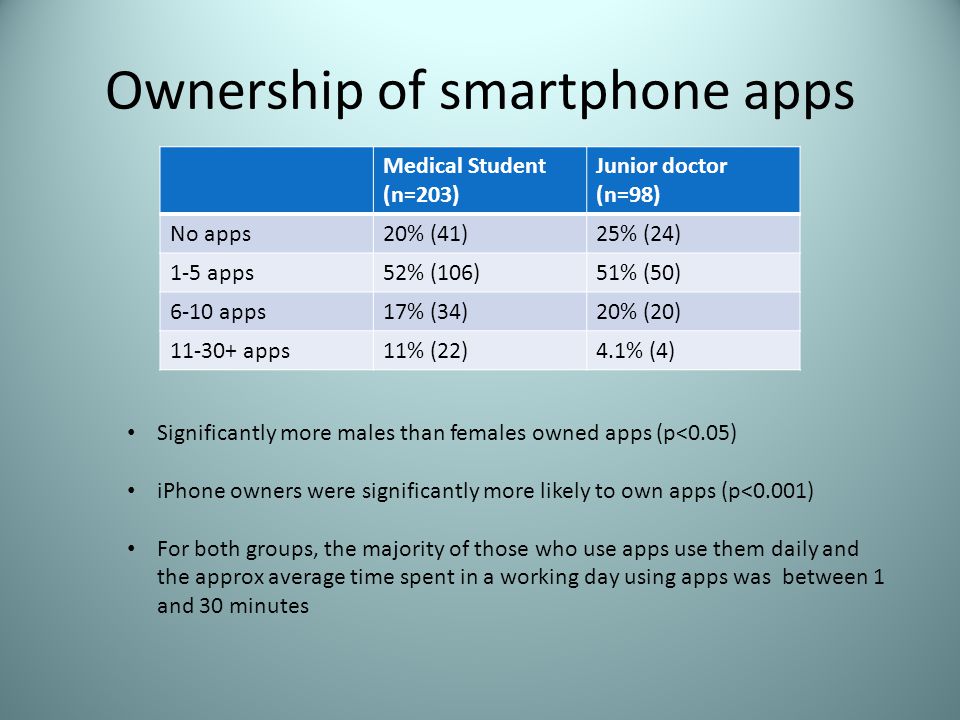 Ownership of smartphone apps

| | Medical Student (n=203) | Junior doctor (n=98) |
|---|---|---|
| No apps | 20% (41) | 25% (24) |
| 1-5 apps | 52% (106) | 51% (50) |
| 6-10 apps | 17% (34) | 20% (20) |
| 11-30+ apps | 11% (22) | 4.1% (4) |

• Significantly more males than females owned apps (p<0.05)

• iPhone owners were significantly more likely to own apps (p<0.001)

• For both groups, the majority of those who use apps use them daily and the approx average time spent in a working day using apps was between 1 and 30 minutes